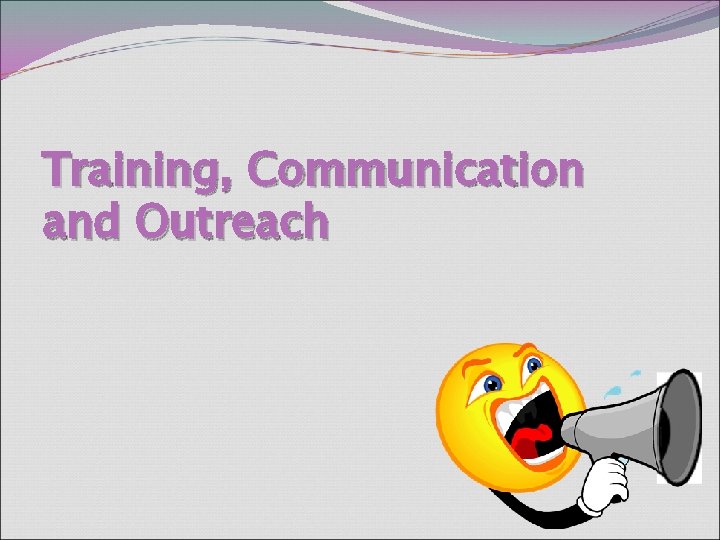 Training, Communication and Outreach